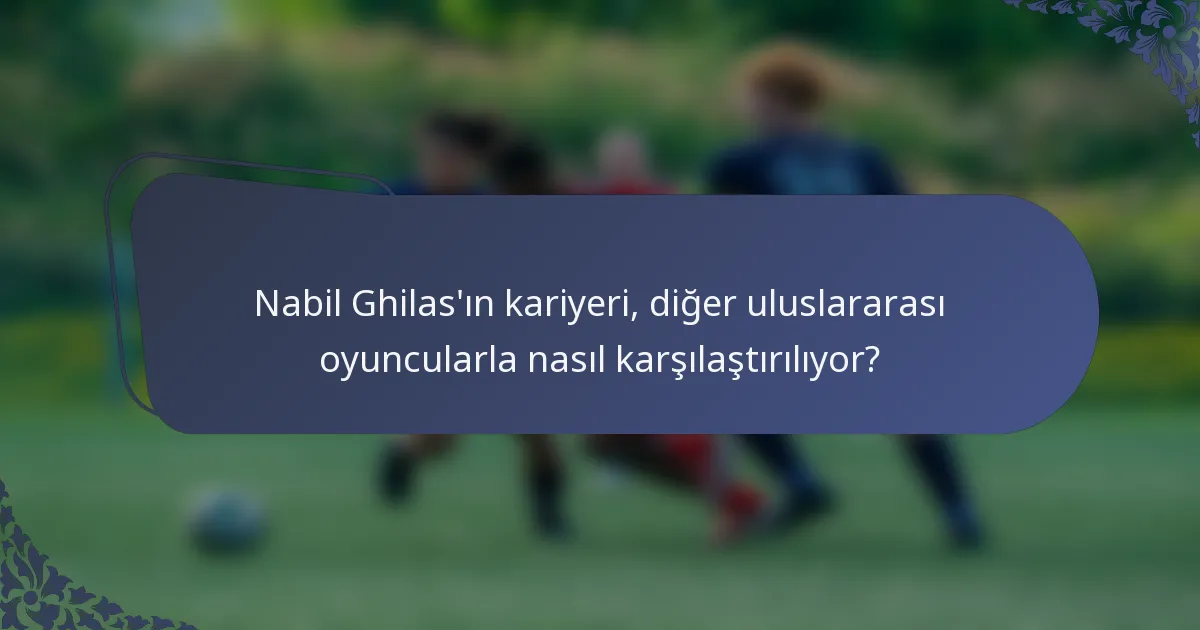 Nabil Ghilas'ın kariyeri, diğer uluslararası oyuncularla nasıl karşılaştırılıyor?